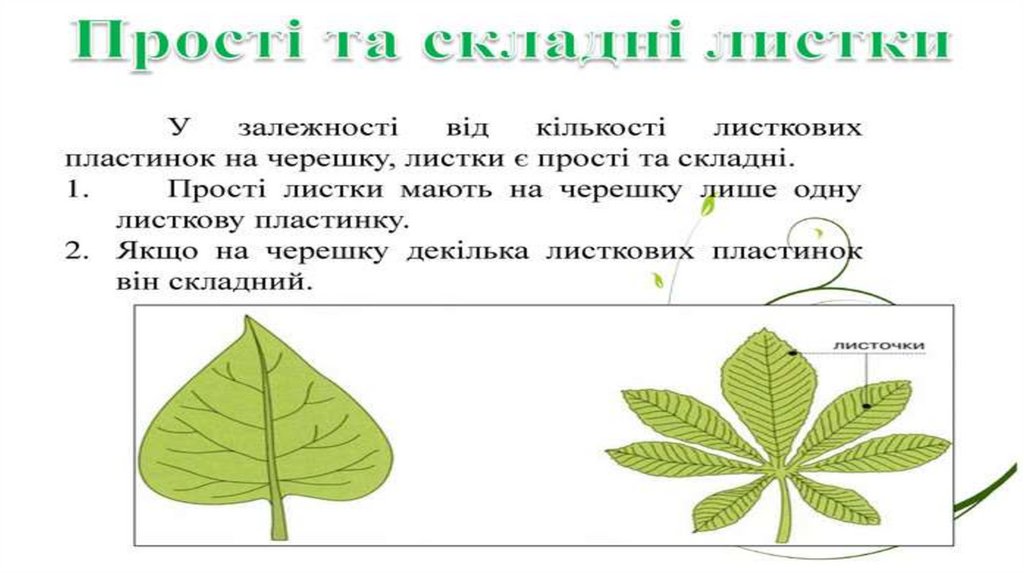 Прості та складні листки

У залежності від кількості листкових пластинок на черешку, листки є прості та складні.

1. Прості листки мають на черешку лише одну листкову пластинку.
2. Якщо на черешку декілька листкових пластинок він складний.

листочки